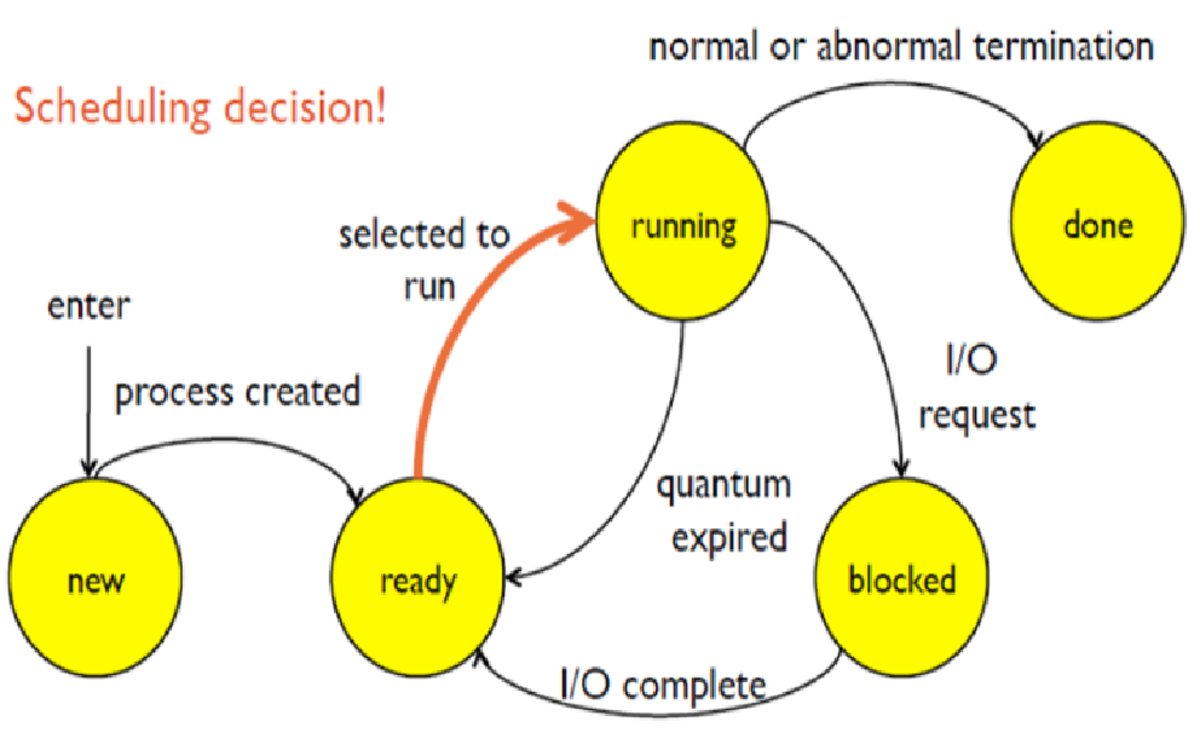 normal or abnormal termination

Scheduling decision!

selected to run

running

done

enter

process created

I/O request

quantum expired

new

ready

blocked

I/O complete